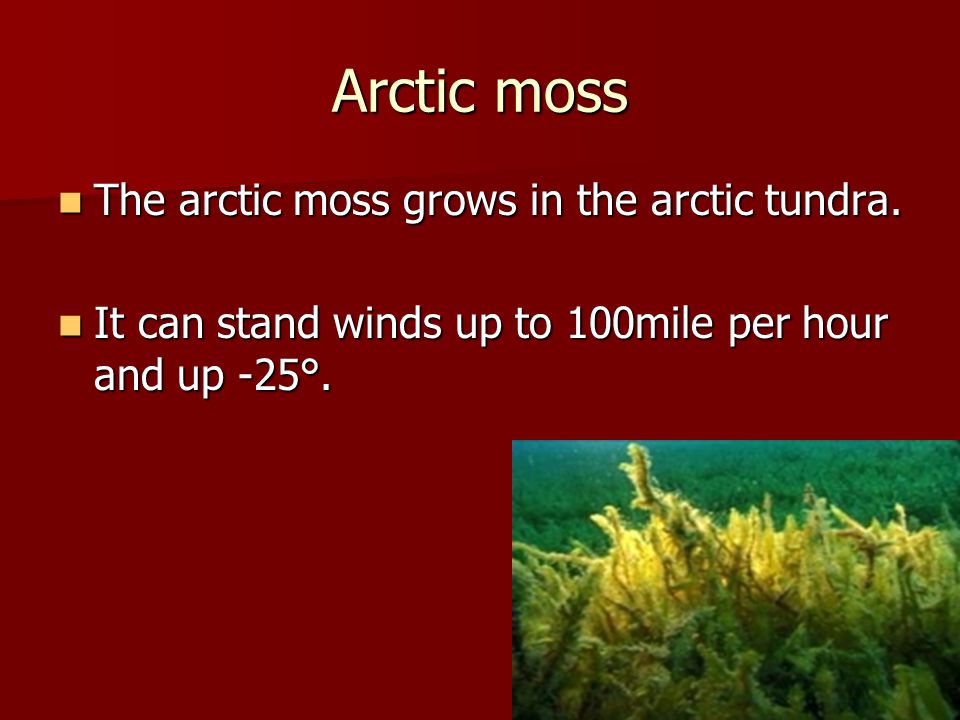 Arctic moss

- The arctic moss grows in the arctic tundra.

- It can stand winds up to 100mile per hour and up -25°.